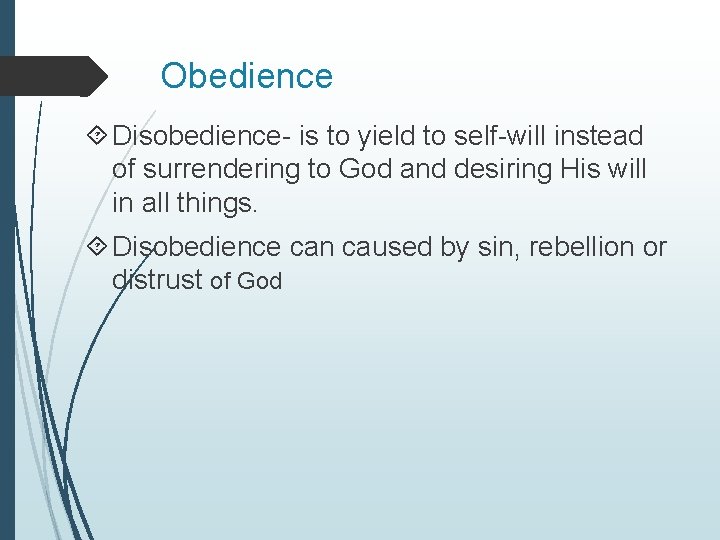 Obedience

Disobedience- is to yield to self-will instead of surrendering to God and desiring His will in all things.

Disobedience can caused by sin, rebellion or distrust of God